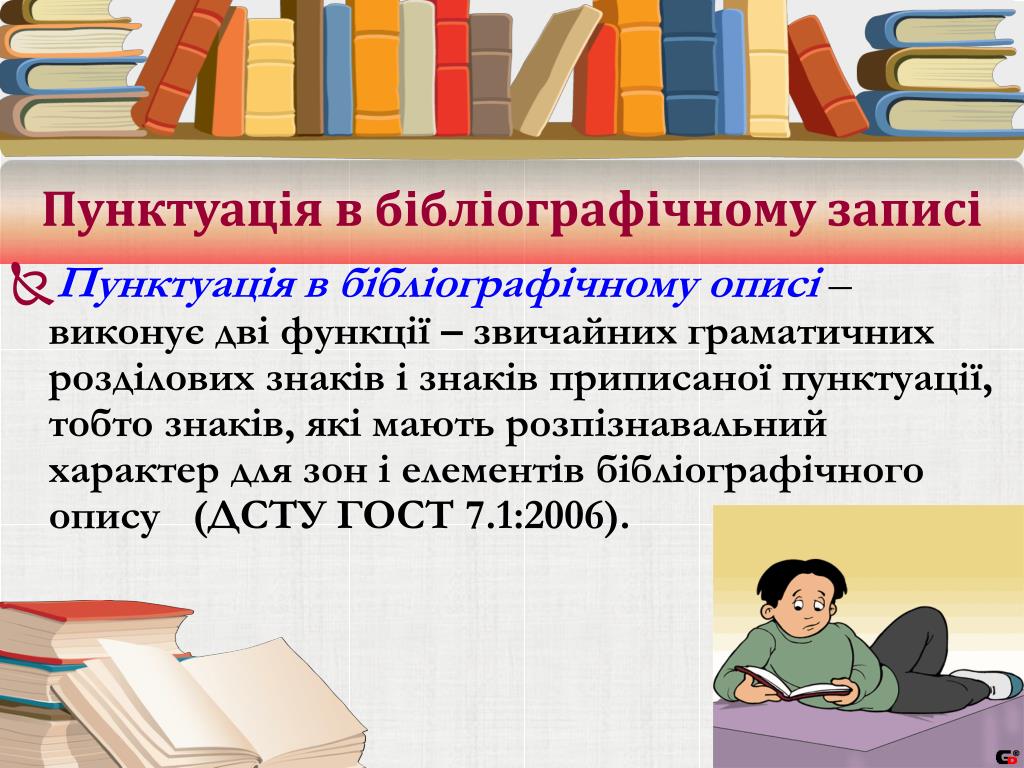 Пунктуація в бібліографічному записі

Пунктуація в бібліографічному описі – виконує дві функції – звичайних граматичних розділових знаків і знаків приписаної пунктуації, тобто знаків, які мають розпізнавальний характер для зон і елементів бібліографічного опису (ДСТУ ГОСТ 7.1:2006).